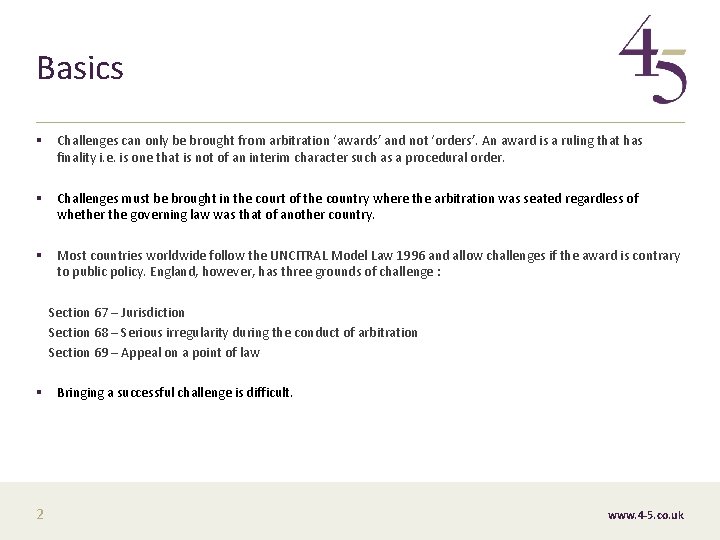 Basics

45

▪ Challenges can only be brought from arbitration 'awards' and not 'orders'. An award is a ruling that has finality i.e. is one that is not of an interim character such as a procedural order.

▪ Challenges must be brought in the court of the country where the arbitration was seated regardless of whether the governing law was that of another country.

▪ Most countries worldwide follow the UNCITRAL Model Law 1996 and allow challenges if the award is contrary to public policy. England, however, has three grounds of challenge :

Section 67 – Jurisdiction
Section 68 – Serious irregularity during the conduct of arbitration
Section 69 – Appeal on a point of law

▪ Bringing a successful challenge is difficult.

2

www.4-5.co.uk